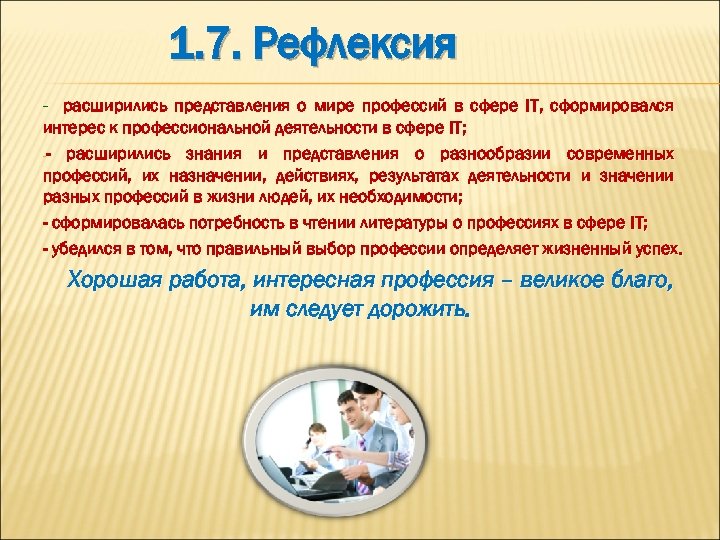 1.7. Рефлексия

- расширились представления о мире профессий в сфере IT, сформировался интерес к профессиональной деятельности в сфере IT;

- расширились знания и представления о разнообразии современных профессий, их назначении, действиях, результатах деятельности и значении разных профессий в жизни людей, их необходимости;

- сформировалась потребность в чтении литературы о профессиях в сфере IT;

- убедился в том, что правильный выбор профессии определяет жизненный успех.

Хорошая работа, интересная профессия – великое благо, им следует дорожить.